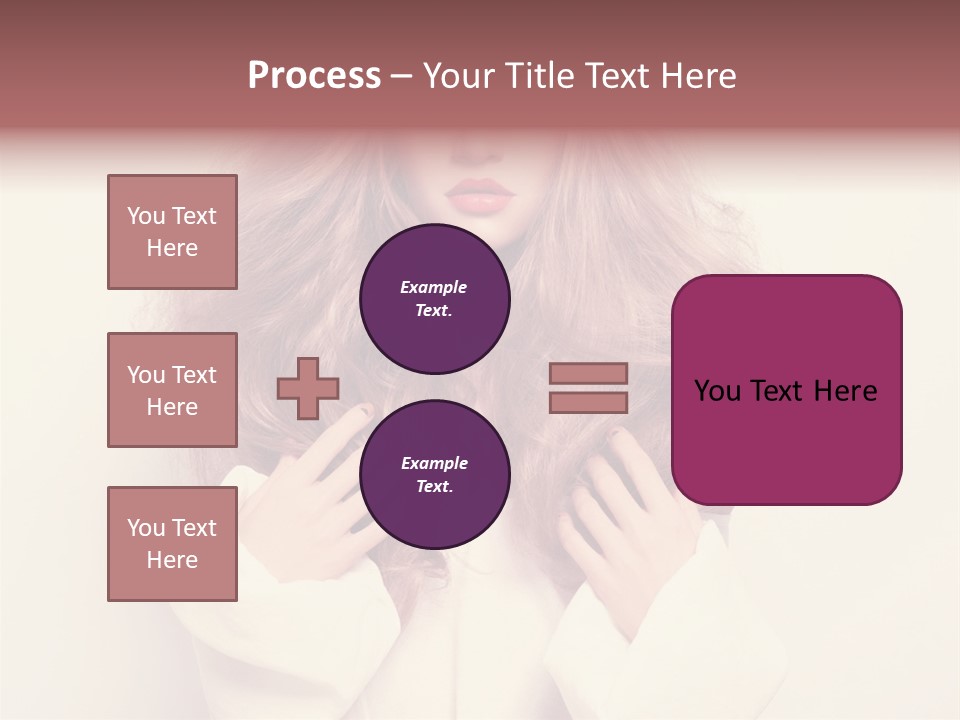 Process – Your Title Text Here

You Text Here

You Text Here

You Text Here

Example Text.

Example Text.

You Text Here